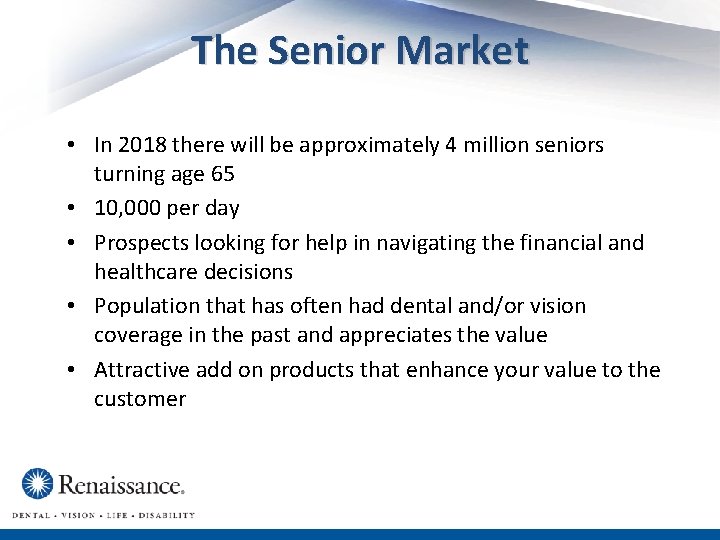 The Senior Market

• In 2018 there will be approximately 4 million seniors turning age 65
• 10,000 per day
• Prospects looking for help in navigating the financial and healthcare decisions
• Population that has often had dental and/or vision coverage in the past and appreciates the value
• Attractive add on products that enhance your value to the customer

Renaissance.
DENTAL • VISION • LIFE • DISABILITY